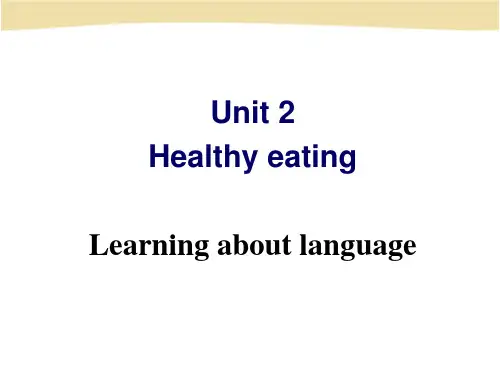 Unit 2
Healthy eating

Learning about language